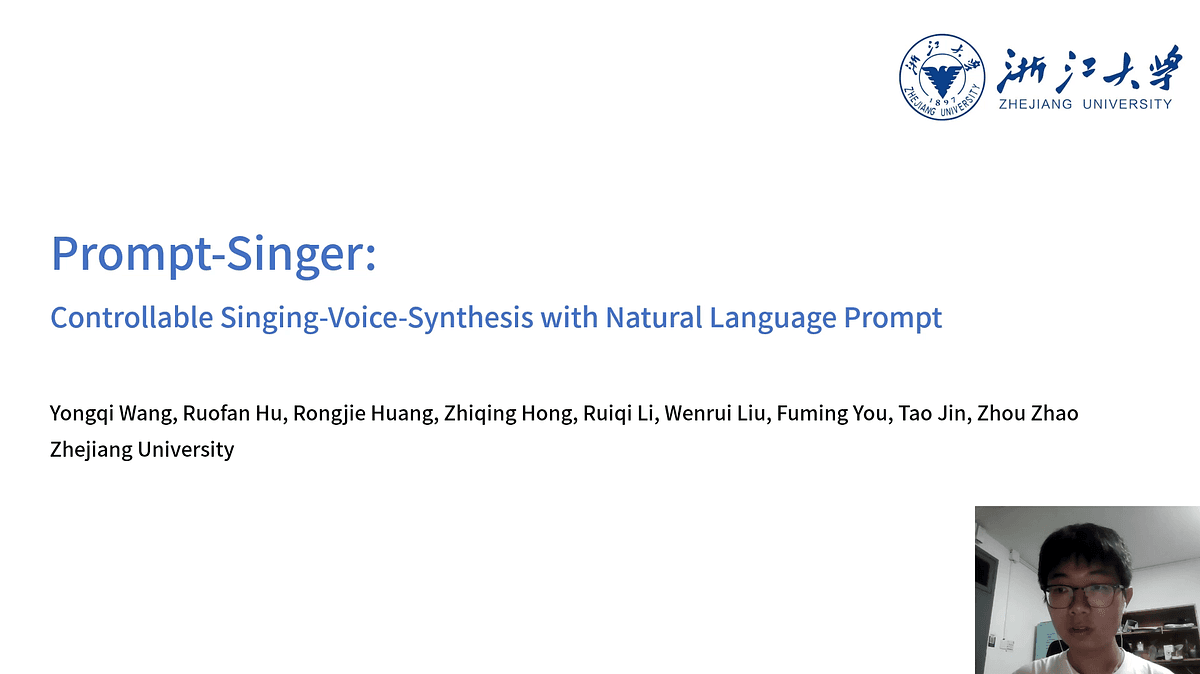 浙江大学 1897 ZHEJIANG UNIVERSITY

浙江大学
ZHEJIANG UNIVERSITY

Prompt-Singer:

Controllable Singing-Voice-Synthesis with Natural Language Prompt

Yongqi Wang, Ruofan Hu, Rongjie Huang, Zhiqing Hong, Ruiqi Li, Wenrui Liu, Fuming You, Tao Jin, Zhou Zhao
Zhejiang University